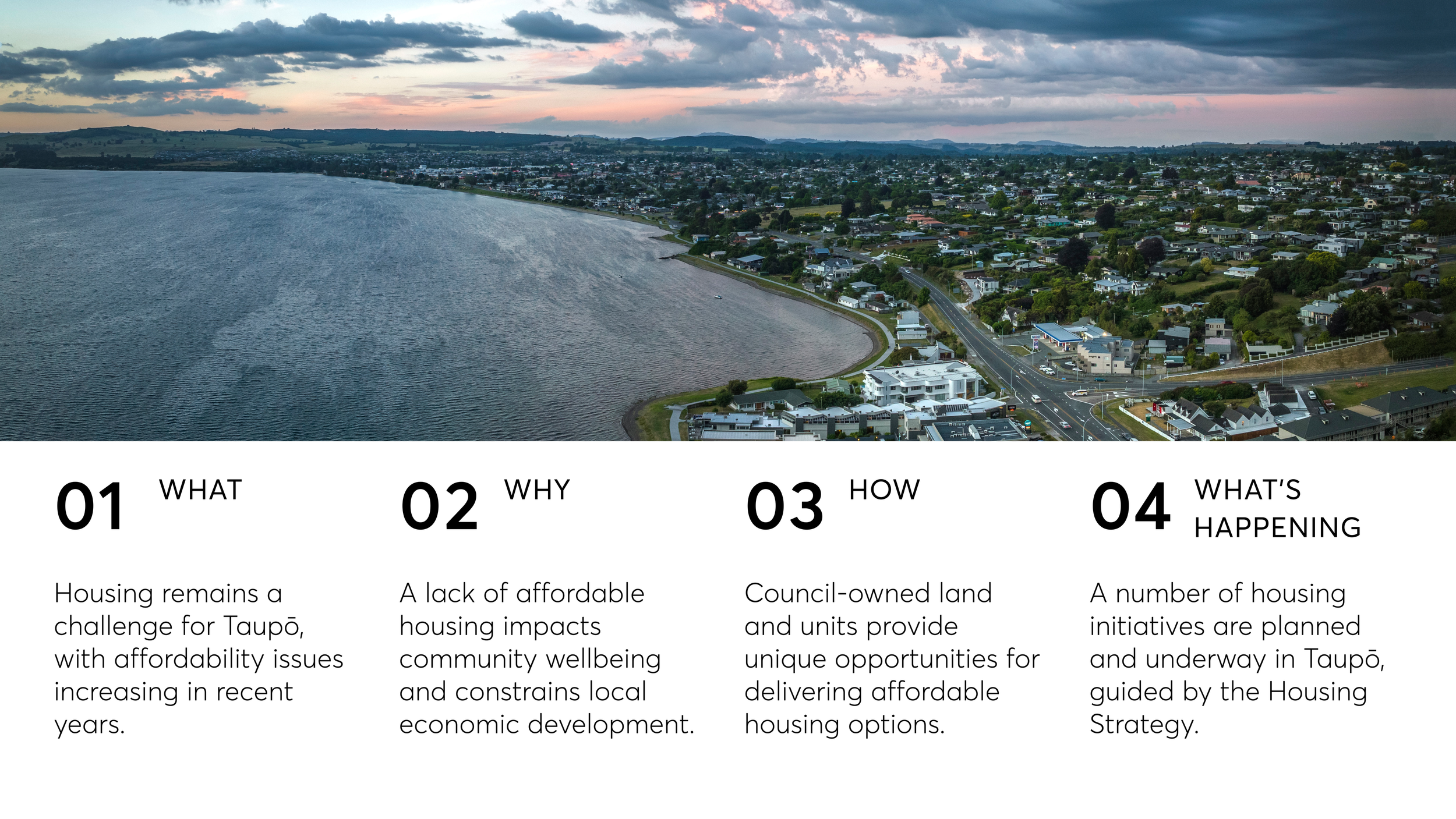 01 WHAT

Housing remains a challenge for Taupō, with affordability issues increasing in recent years.

02 WHY

A lack of affordable housing impacts community wellbeing and constrains local economic development.

03 HOW

Council-owned land and units provide unique opportunities for delivering affordable housing options.

04 WHAT'S HAPPENING

A number of housing initiatives are planned and underway in Taupō, guided by the Housing Strategy.